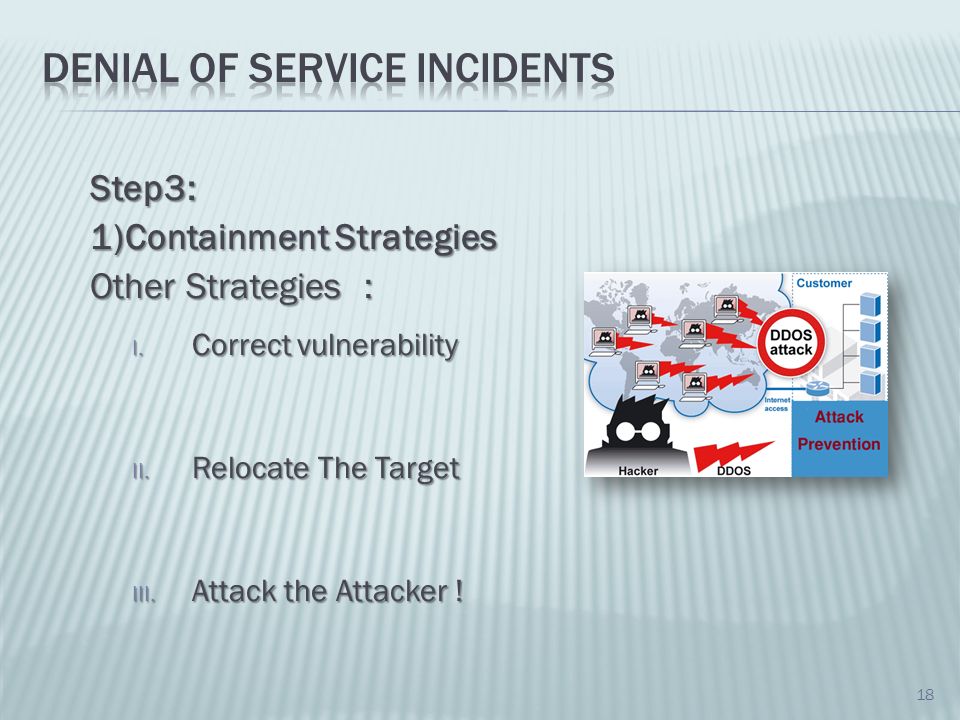 DENIAL OF SERVICE INCIDENTS

Step3:
1)Containment Strategies
Other Strategies :

I. Correct vulnerability

II. Relocate The Target

III. Attack the Attacker !

Customer
DDOS attack
Internet access
Attack Prevention
Hacker
DDOS

18